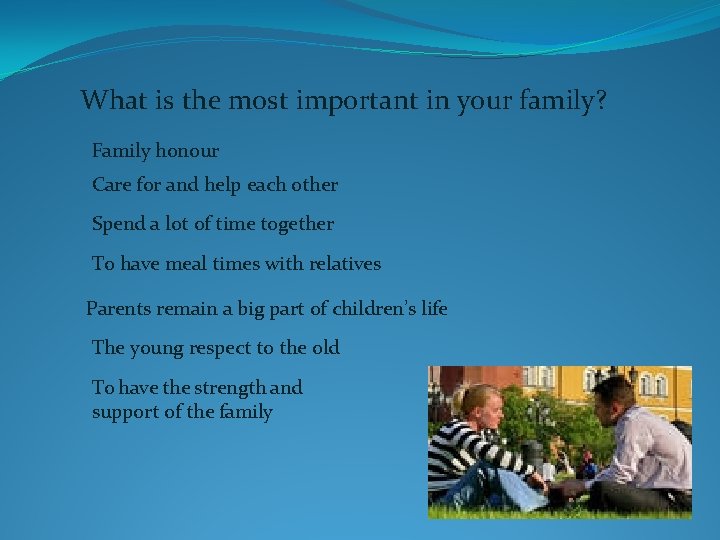 What is the most important in your family?

Family honour

Care for and help each other

Spend a lot of time together

To have meal times with relatives

Parents remain a big part of children's life

The young respect to the old

To have the strength and support of the family